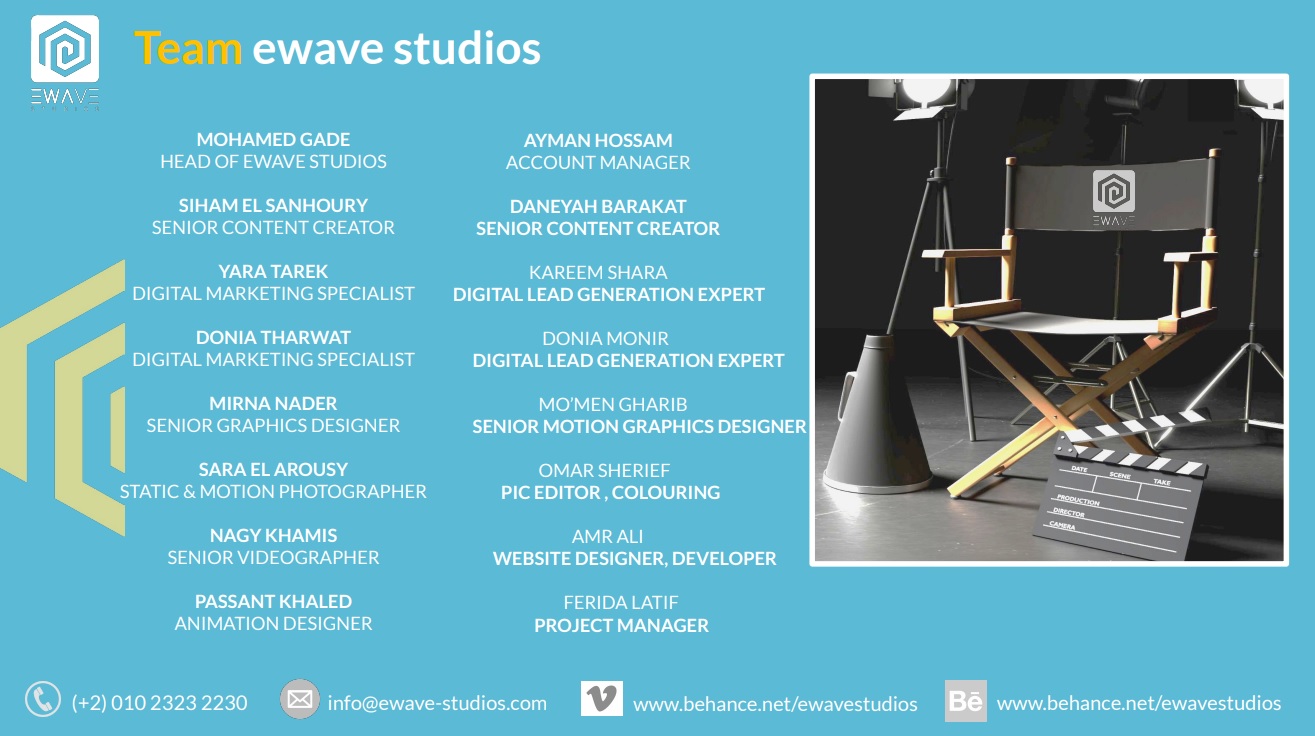 EWAVE

Team ewave studios

MOHAMED GADE
HEAD OF EWAVE STUDIOS

SIHAM EL SANHOURY
SENIOR CONTENT CREATOR

YARA TAREK
DIGITAL MARKETING SPECIALIST

DONIA THARWAT
DIGITAL MARKETING SPECIALIST

MIRNA NADER
SENIOR GRAPHICS DESIGNER

SARA EL AROUSY
STATIC & MOTION PHOTOGRAPHER

NAGY KHAMIS
SENIOR VIDEOGRAPHER

PASSANT KHALED
ANIMATION DESIGNER

AYMAN HOSSAM
ACCOUNT MANAGER

DANEYAH BARAKAT
SENIOR CONTENT CREATOR

KAREEM SHARA
DIGITAL LEAD GENERATION EXPERT

DONIA MONIR
DIGITAL LEAD GENERATION EXPERT

MO'MEN GHARIB
SENIOR MOTION GRAPHICS DESIGNER

OMAR SHERIEF
PIC EDITOR , COLOURING

AMR ALI
WEBSITE DESIGNER, DEVELOPER

FERIDA LATIF
PROJECT MANAGER

EWAVE

DATE SCENE TAKE
PRODUCTION
DIRECTOR
CAMERA

(+2) 010 2323 2230 info@ewave-studios.com www.behance.net/ewavestudios Bē www.behance.net/ewavestudios